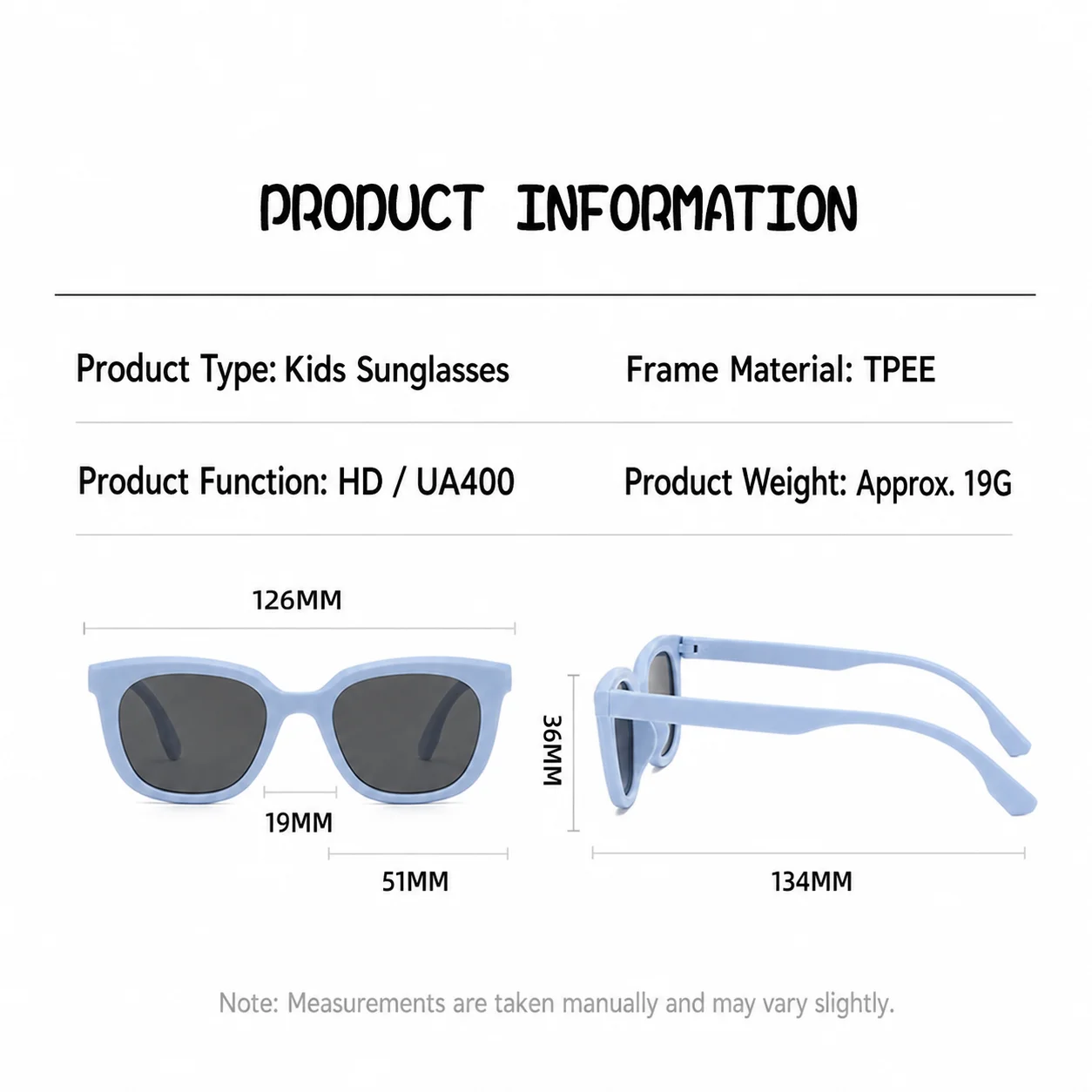 PRODUCT INFORMATION

Product Type: Kids Sunglasses

Frame Material: TPEE

Product Function: HD / UA400

Product Weight: Approx. 19G

126MM

19MM

51MM

36MM

134MM

Note: Measurements are taken manually and may vary slightly.